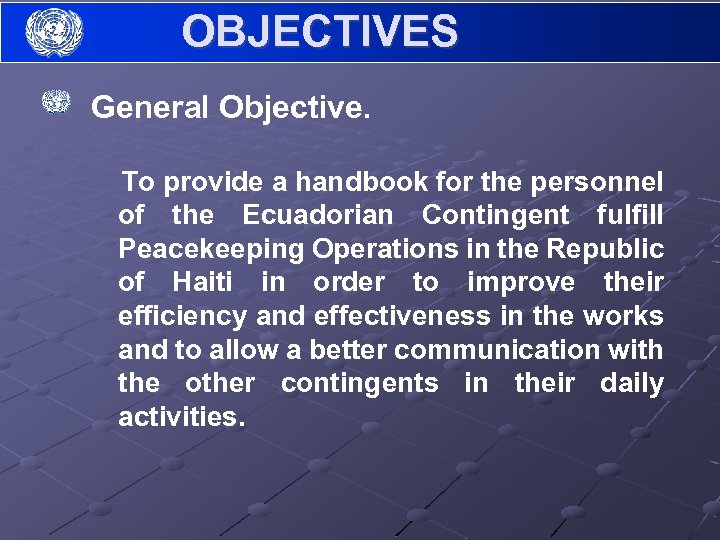 OBJECTIVES

General Objective.

To provide a handbook for the personnel of the Ecuadorian Contingent fulfill Peacekeeping Operations in the Republic of Haiti in order to improve their efficiency and effectiveness in the works and to allow a better communication with the other contingents in their daily activities.